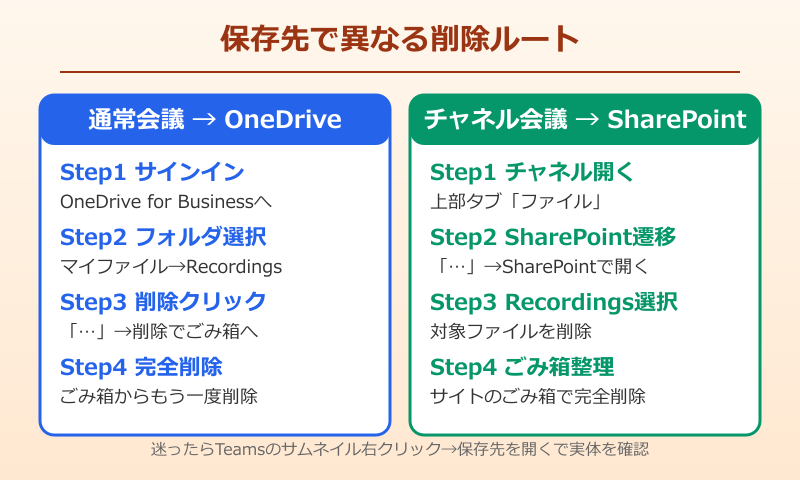 保存先で異なる削除ルート

通常会議 → OneDrive

Step1 サインイン
OneDrive for Businessへ

Step2 フォルダ選択
マイファイル→Recordings

Step3 削除クリック
「…」→削除でごみ箱へ

Step4 完全削除
ごみ箱からもう一度削除

チャネル会議 → SharePoint

Step1 チャネル開く
上部タブ「ファイル」

Step2 SharePoint遷移
「…」→SharePointで開く

Step3 Recordings選択
対象ファイルを削除

Step4 ごみ箱整理
サイトのごみ箱で完全削除

迷ったらTeamsのサムネイル右クリック→保存先を開くで実体を確認